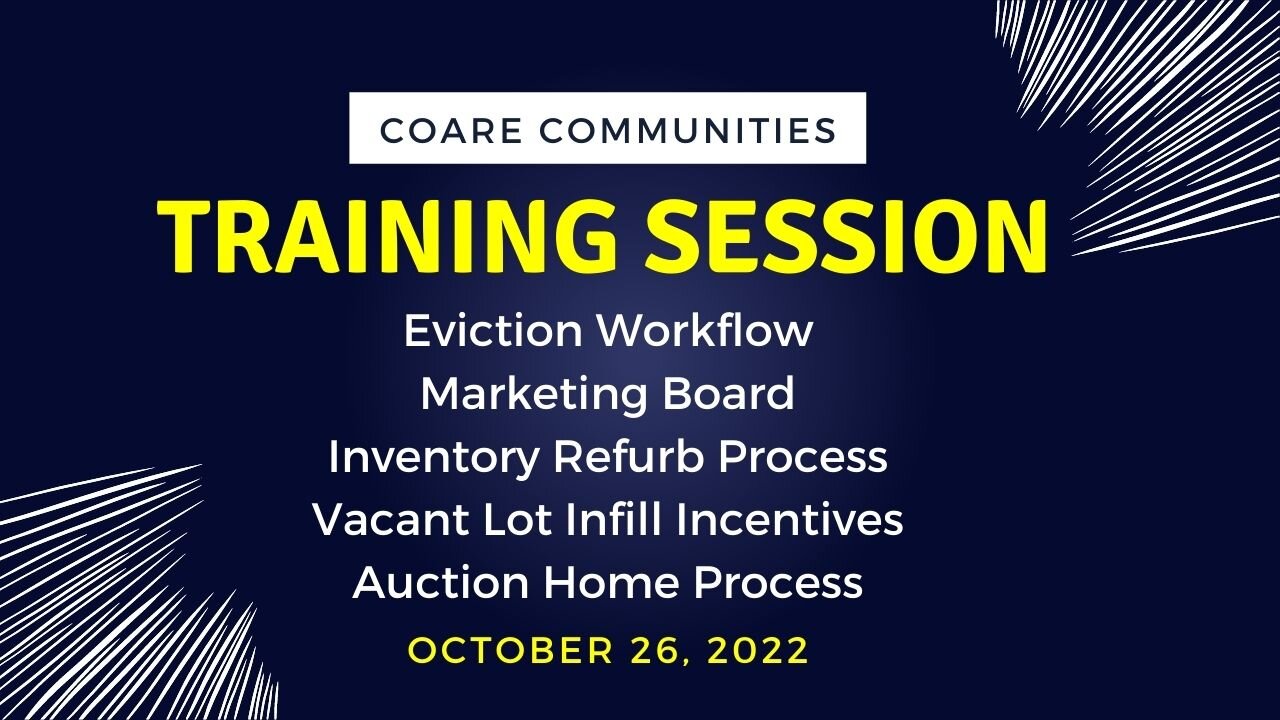 COARE COMMUNITIES

TRAINING SESSION

Eviction Workflow
Marketing Board
Inventory Refurb Process
Vacant Lot Infill Incentives
Auction Home Process

OCTOBER 26, 2022